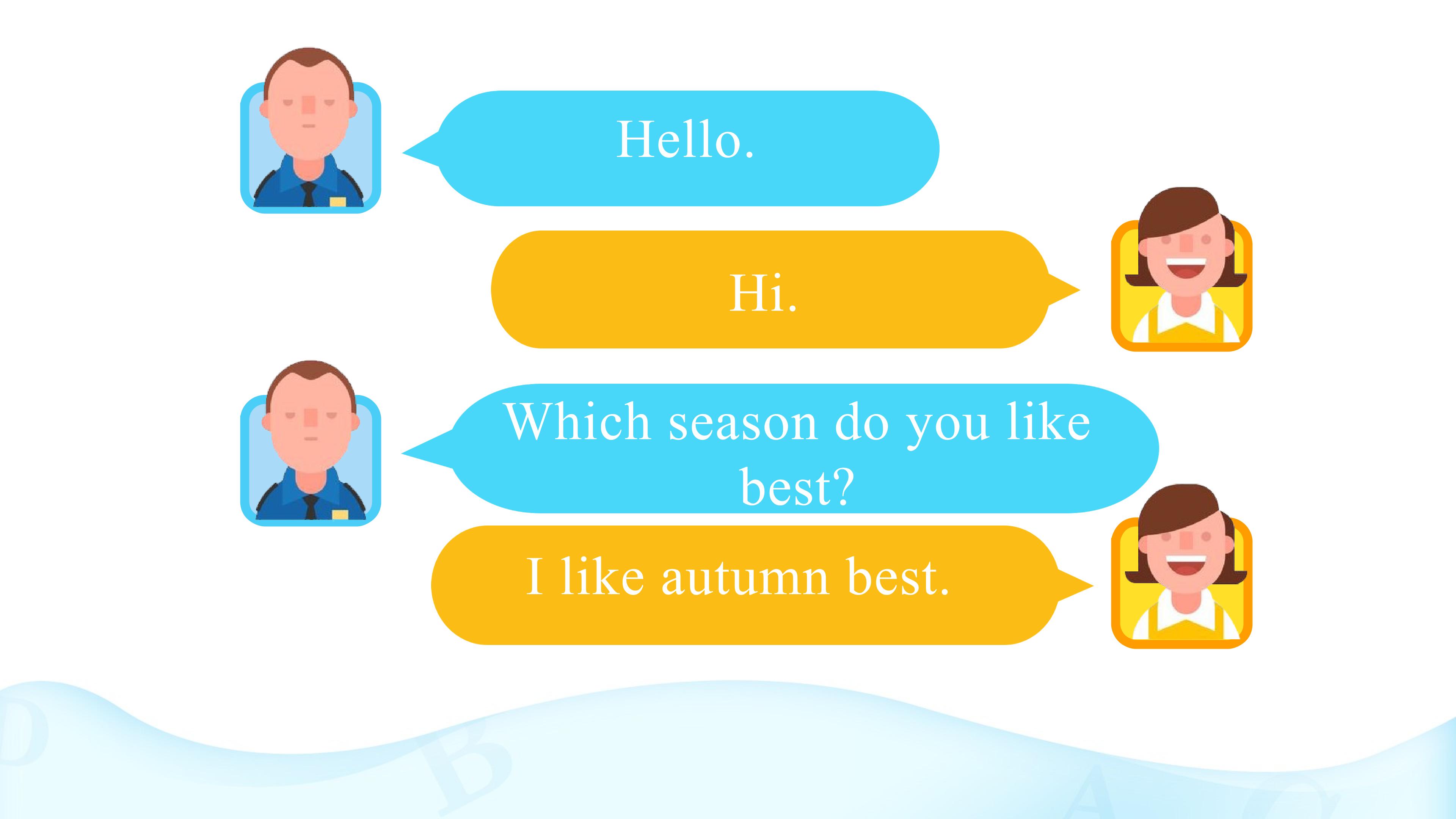 Hello.

Hi.

Which season do you like best?

I like autumn best.